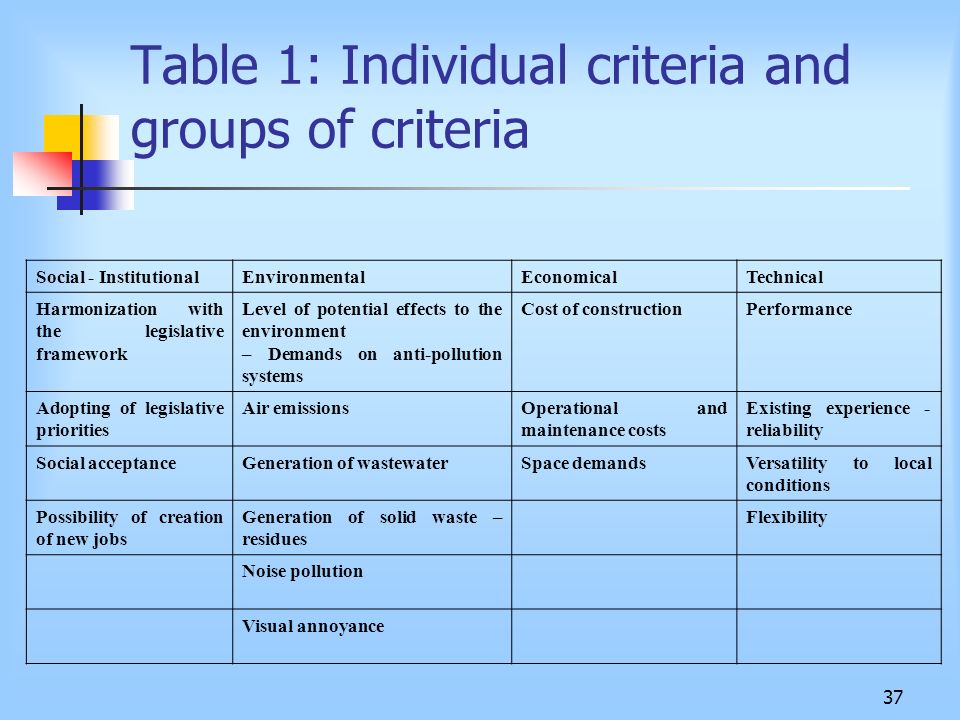 Table 1: Individual criteria and groups of criteria

| Social - Institutional | Environmental | Economical | Technical |
|---|---|---|---|
| Harmonization with the legislative framework | Level of potential effects to the environment – Demands on anti-pollution systems | Cost of construction | Performance |
| Adopting of legislative priorities | Air emissions | Operational and maintenance costs | Existing experience - reliability |
| Social acceptance | Generation of wastewater | Space demands | Versatility to local conditions |
| Possibility of creation of new jobs | Generation of solid waste – residues | | Flexibility |
| | Noise pollution | | |
| | Visual annoyance | | |

37